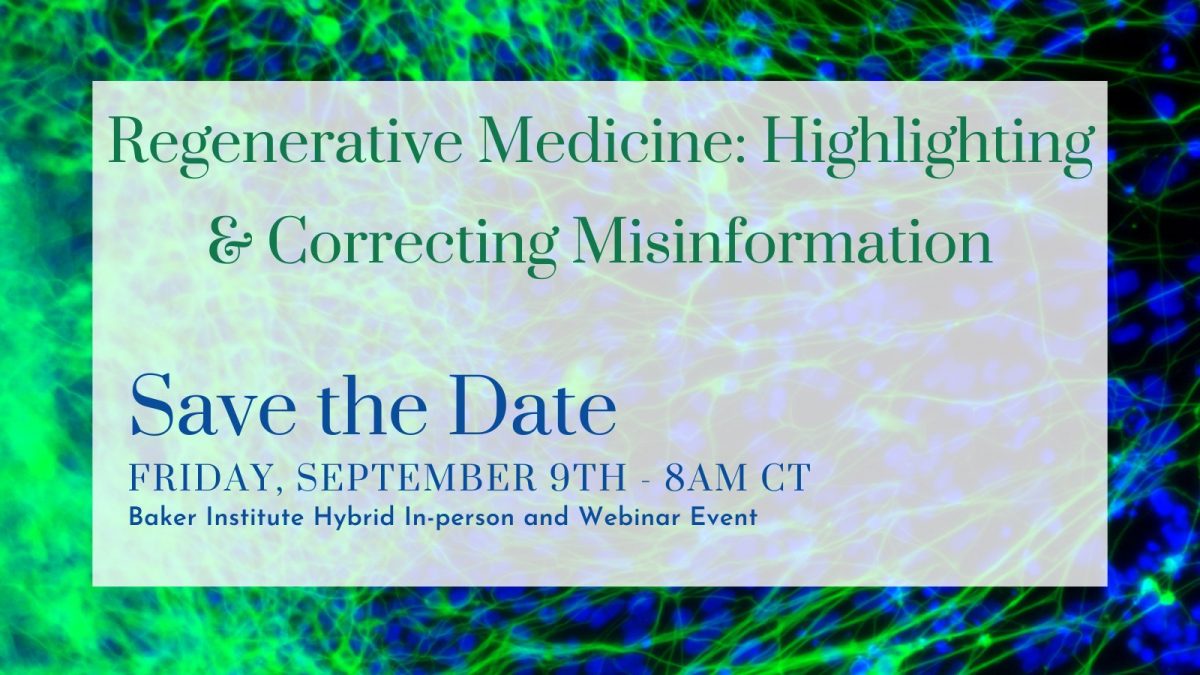 Regenerative Medicine: Highlighting & Correcting Misinformation

Save the Date

FRIDAY, SEPTEMBER 9TH - 8AM CT

Baker Institute Hybrid In-person and Webinar Event